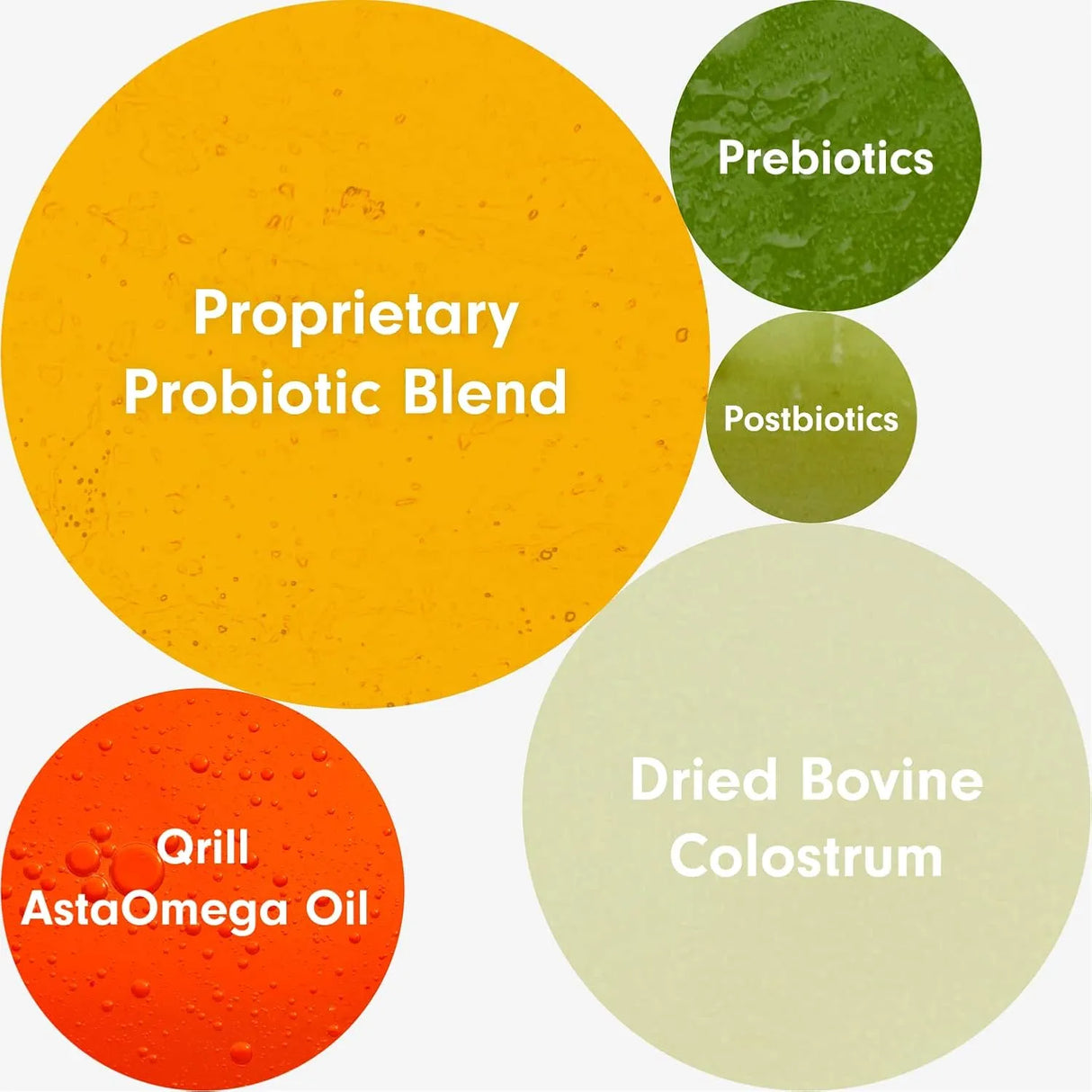 Proprietary Probiotic Blend

Prebiotics

Postbiotics

Qrill AstaOmega Oil

Dried Bovine Colostrum